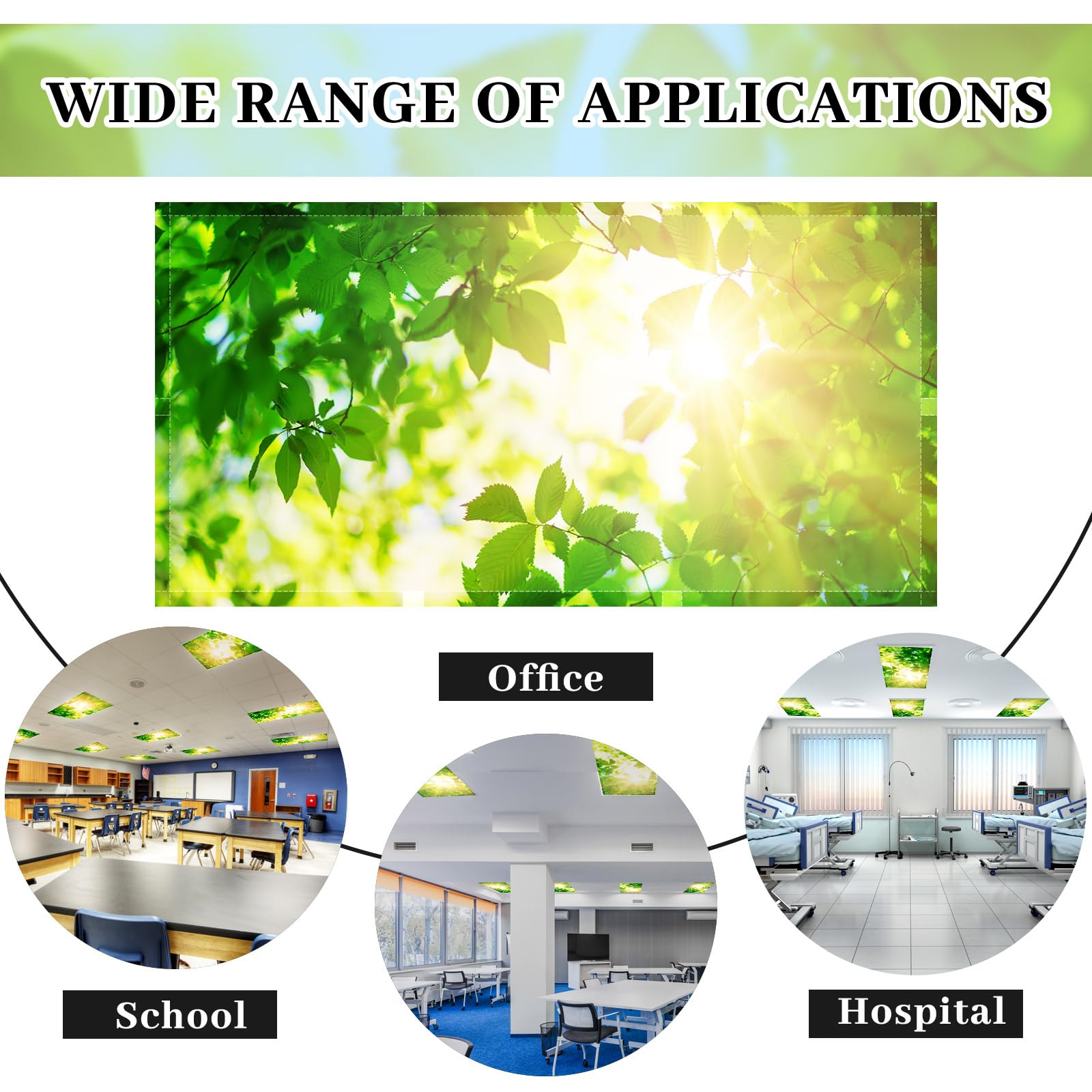 WIDE RANGE OF APPLICATIONS

Office

School

Hospital